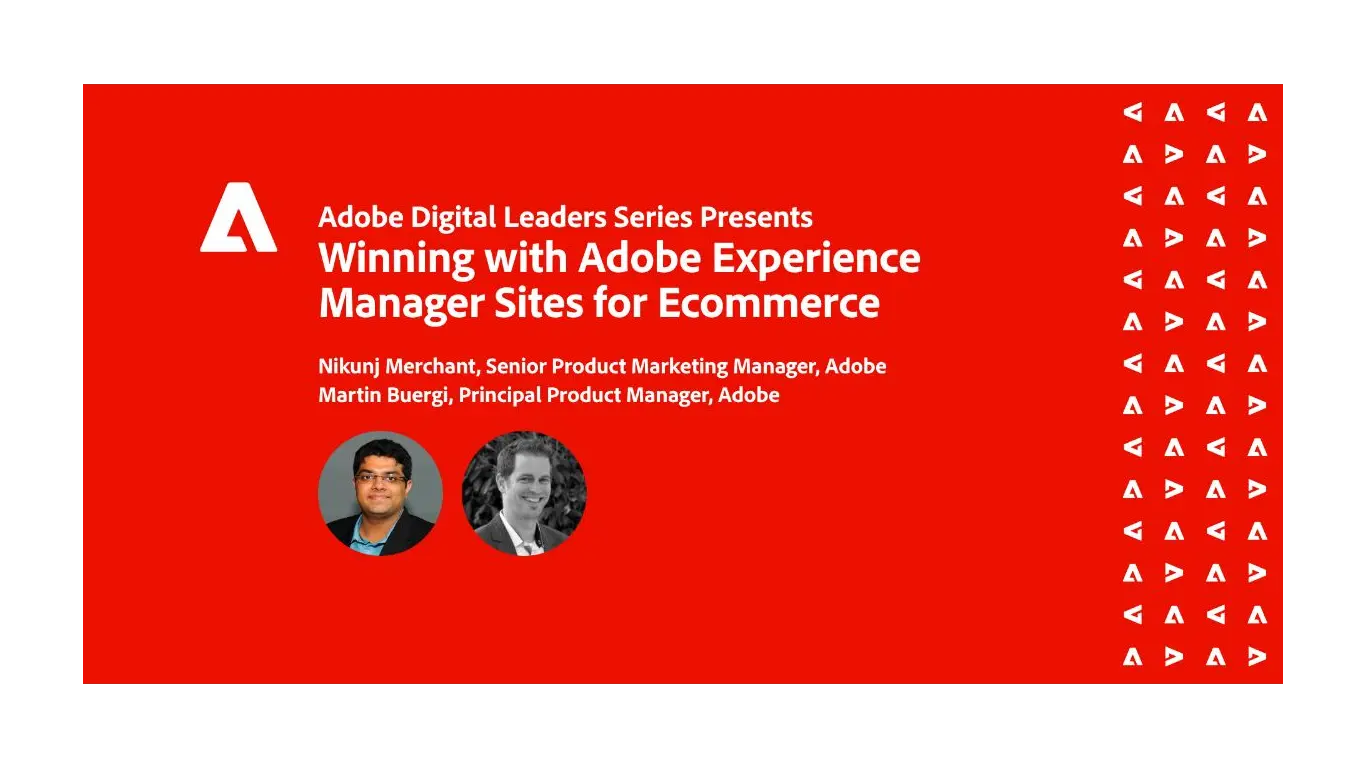 Adobe Digital Leaders Series Presents
Winning with Adobe Experience Manager Sites for Ecommerce

Nikunj Merchant, Senior Product Marketing Manager, Adobe
Martin Buergi, Principal Product Manager, Adobe